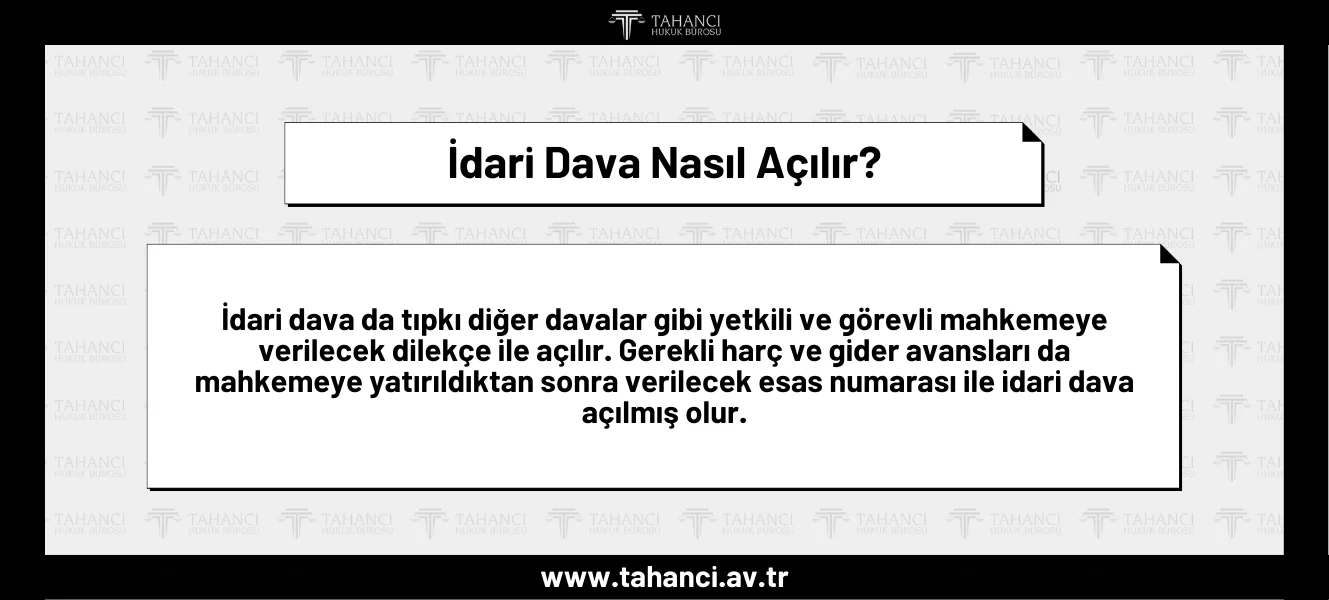 TAHANCI
HUKUK BÜROSU

İdari Dava Nasıl Açılır?

İdari dava da tıpkı diğer davalar gibi yetkili ve görevli mahkemeye verilecek dilekçe ile açılır. Gerekli harç ve gider avansları da mahkemeye yatırıldıktan sonra verilecek esas numarası ile idari dava açılmış olur.

www.tahanci.av.tr